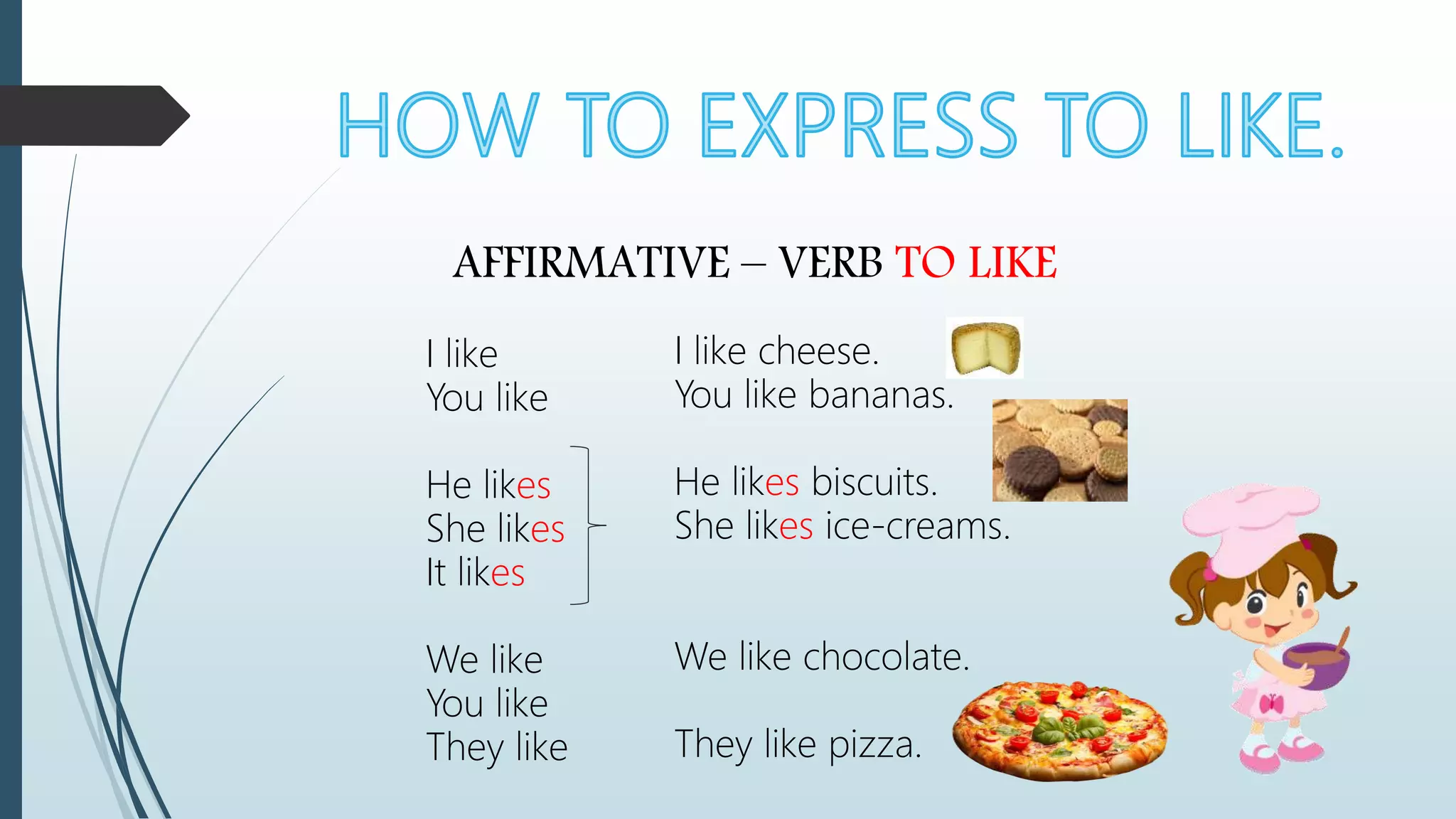 HOW TO EXPRESS TO LIKE.

AFFIRMATIVE – VERB TO LIKE

I like
You like

He likes
She likes
It likes

We like
You like
They like

I like cheese.
You like bananas.

He likes biscuits.
She likes ice-creams.

We like chocolate.

They like pizza.